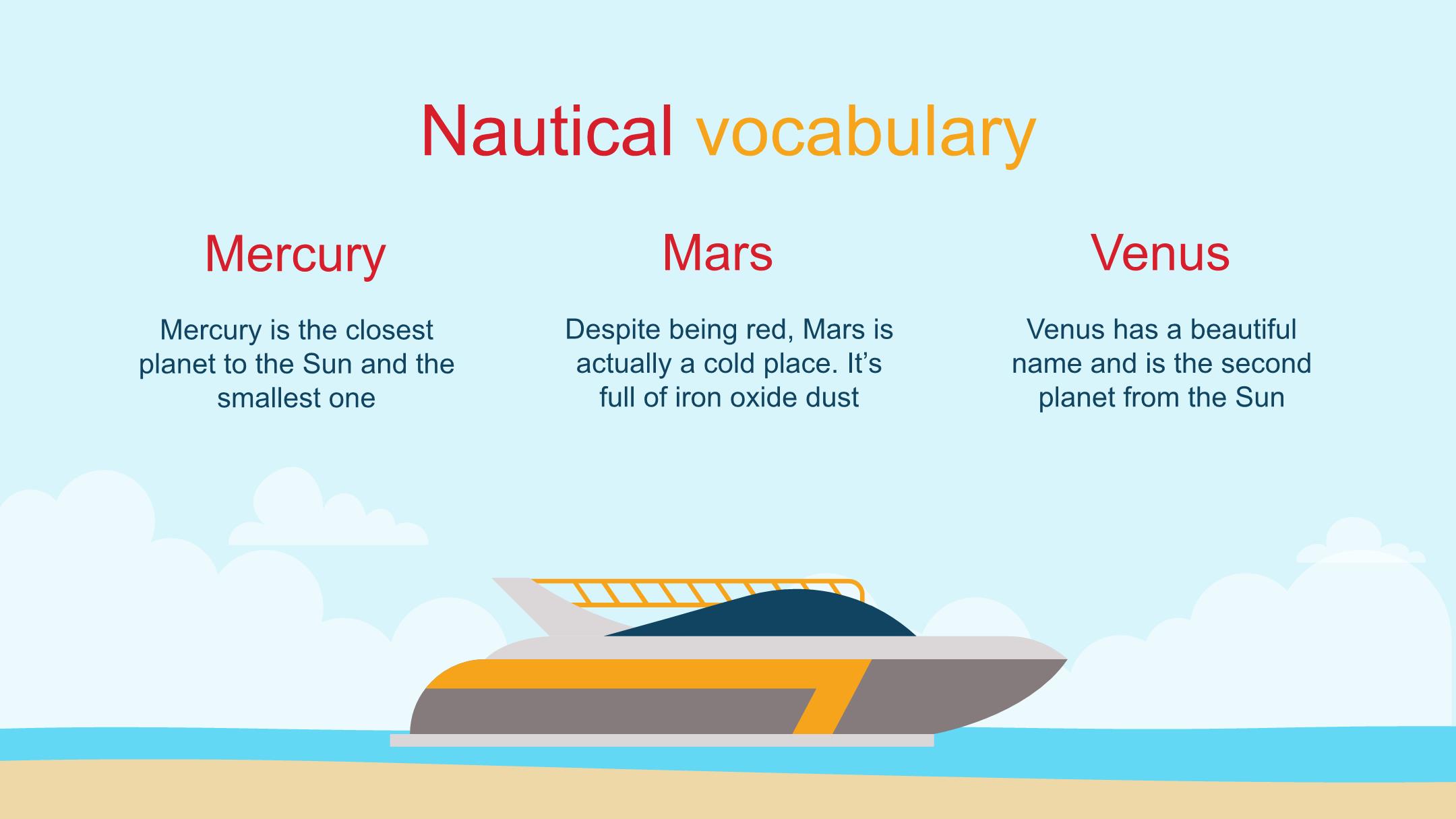 Nautical vocabulary

Mercury

Mercury is the closest planet to the Sun and the smallest one

Mars

Despite being red, Mars is actually a cold place. It’s full of iron oxide dust

Venus

Venus has a beautiful name and is the second planet from the Sun